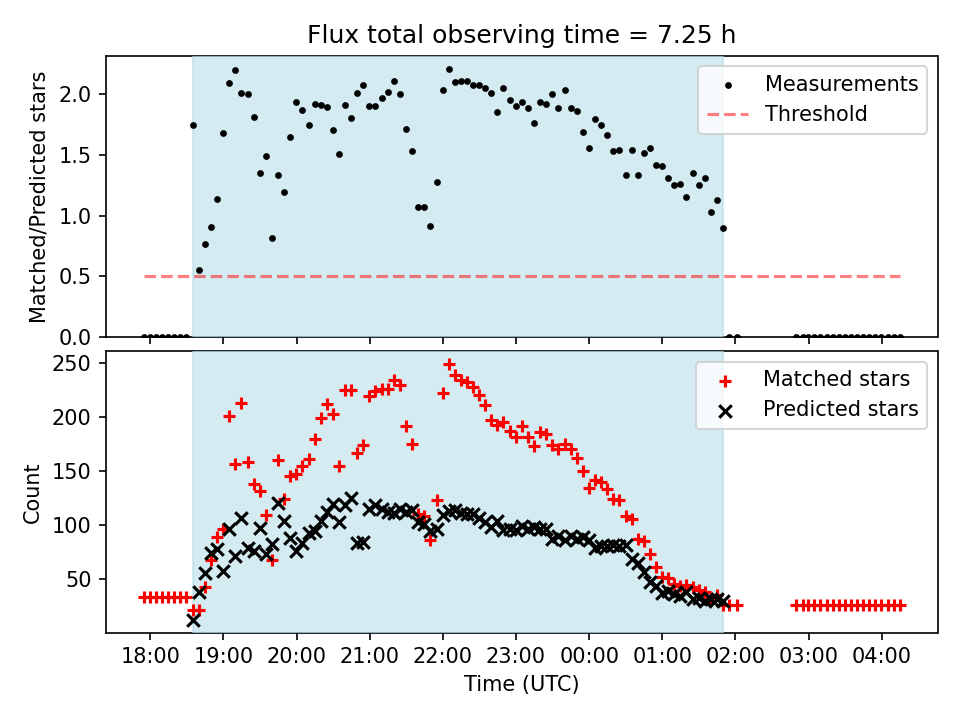 Flux total observing time = 7.25 h

Matched/Predicted stars

2.0
1.5
1.0
0.5
0.0

Measurements
Threshold

Count

250
200
150
100
50

Matched stars
Predicted stars

18:00 19:00 20:00 21:00 22:00 23:00 00:00 01:00 02:00 03:00 04:00

Time (UTC)